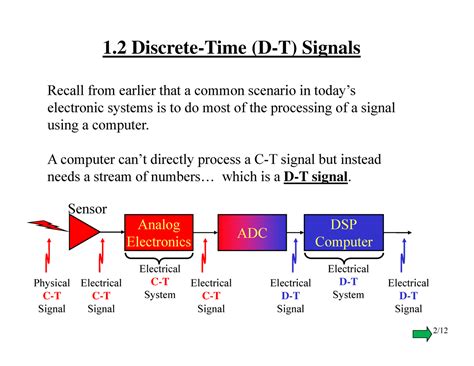 1.2 Discrete-Time (D-T) Signals

Recall from earlier that a common scenario in today's electronic systems is to do most of the processing of a signal using a computer.

A computer can't directly process a C-T signal but instead needs a stream of numbers… which is a D-T signal.

Sensor

Analog Electronics

ADC

DSP Computer

Physical C-T Signal

Electrical C-T Signal

Electrical C-T System

Electrical C-T Signal

Electrical D-T Signal

Electrical D-T System

Electrical D-T Signal

2/12